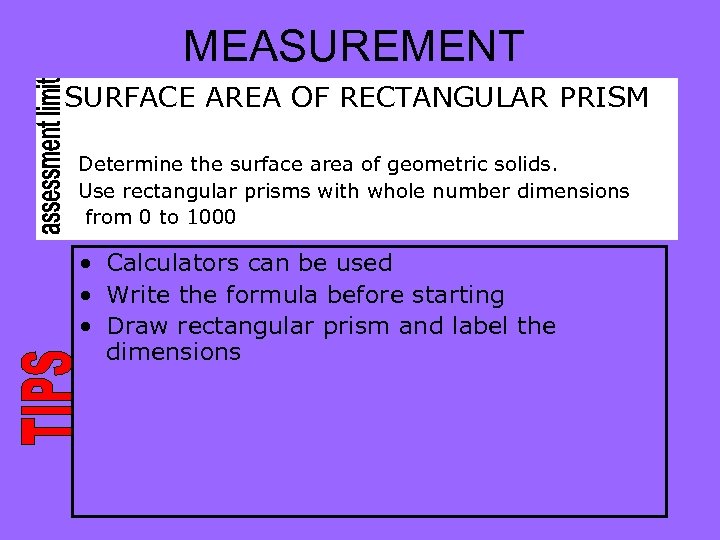 MEASUREMENT

assessment limit

SURFACE AREA OF RECTANGULAR PRISM

Determine the surface area of geometric solids.
Use rectangular prisms with whole number dimensions from 0 to 1000

TIPS

• Calculators can be used
• Write the formula before starting
• Draw rectangular prism and label the dimensions